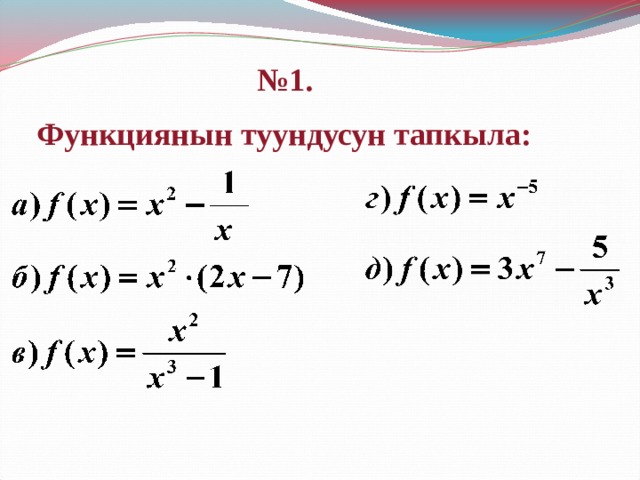 №1.

Функциянын туундусун тапкыла:

а) $f(x) = x^2 - \frac{1}{x}$

б) $f(x) = x^2 \cdot (2x - 7)$

в) $f(x) = \frac{x^2}{x^3 - 1}$

г) $f(x) = x^{-5}$

д) $f(x) = 3x^7 - \frac{5}{x^3}$